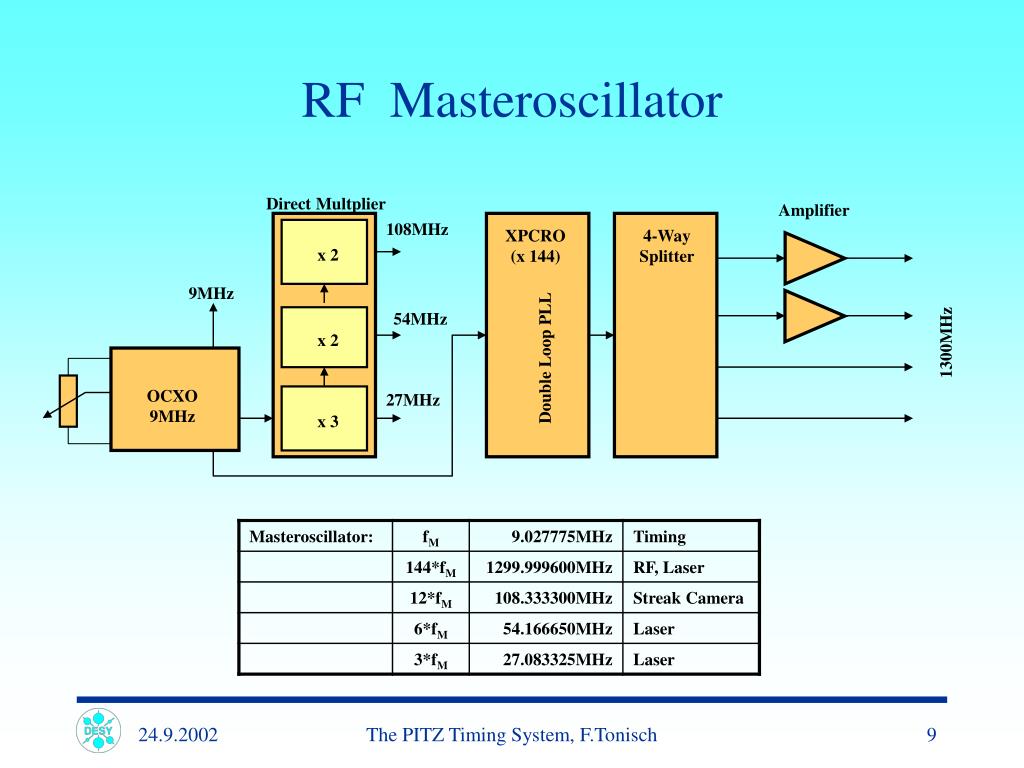 RF Masteroscillator

Direct Multplier

x 2

x 2

x 3

108MHz

54MHz

27MHz

9MHz

OCXO
9MHz

XPCRO
(x 144)

Double Loop PLL

4-Way
Splitter

Amplifier

1300MHz

| Masteroscillator: | $f_M$ | 9.027775MHz | Timing |
|---|---|---|---|
| | $144*f_M$ | 1299.999600MHz | RF, Laser |
| | $12*f_M$ | 108.333300MHz | Streak Camera |
| | $6*f_M$ | 54.166650MHz | Laser |
| | $3*f_M$ | 27.083325MHz | Laser |

DESY

24.9.2002

The PITZ Timing System, F.Tonisch

9